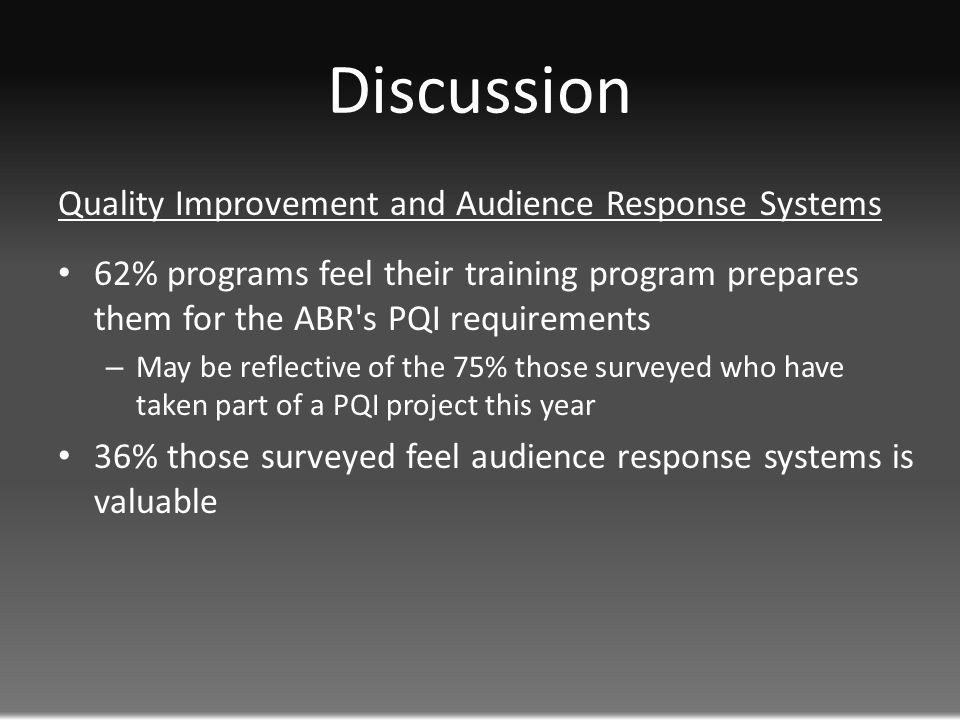 Discussion

Quality Improvement and Audience Response Systems

• 62% programs feel their training program prepares them for the ABR's PQI requirements
– May be reflective of the 75% those surveyed who have taken part of a PQI project this year

• 36% those surveyed feel audience response systems is valuable